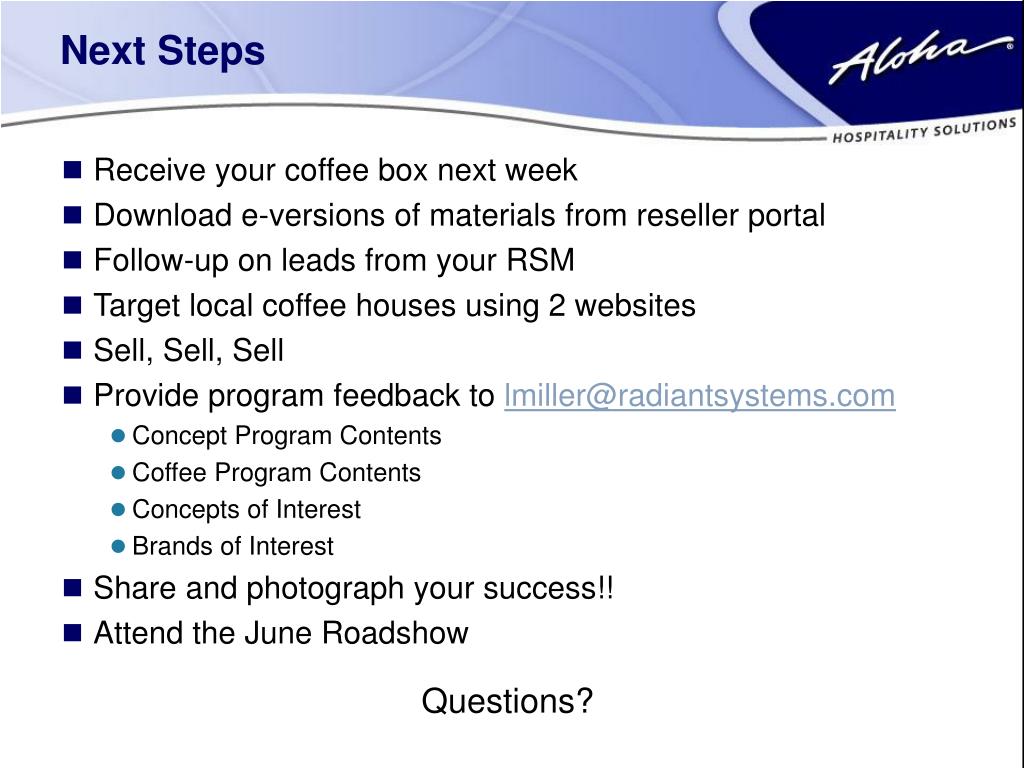 Next Steps

Aloha®
HOSPITALITY SOLUTIONS

- Receive your coffee box next week
- Download e-versions of materials from reseller portal
- Follow-up on leads from your RSM
- Target local coffee houses using 2 websites
- Sell, Sell, Sell
- Provide program feedback to lmiller@radiantsystems.com
  - Concept Program Contents
  - Coffee Program Contents
  - Concepts of Interest
  - Brands of Interest
- Share and photograph your success!!
- Attend the June Roadshow

Questions?